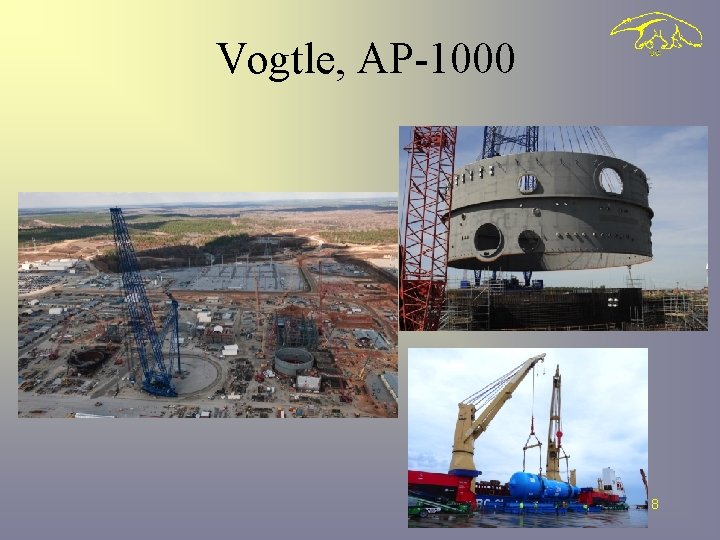 Vogtle, AP-1000

8